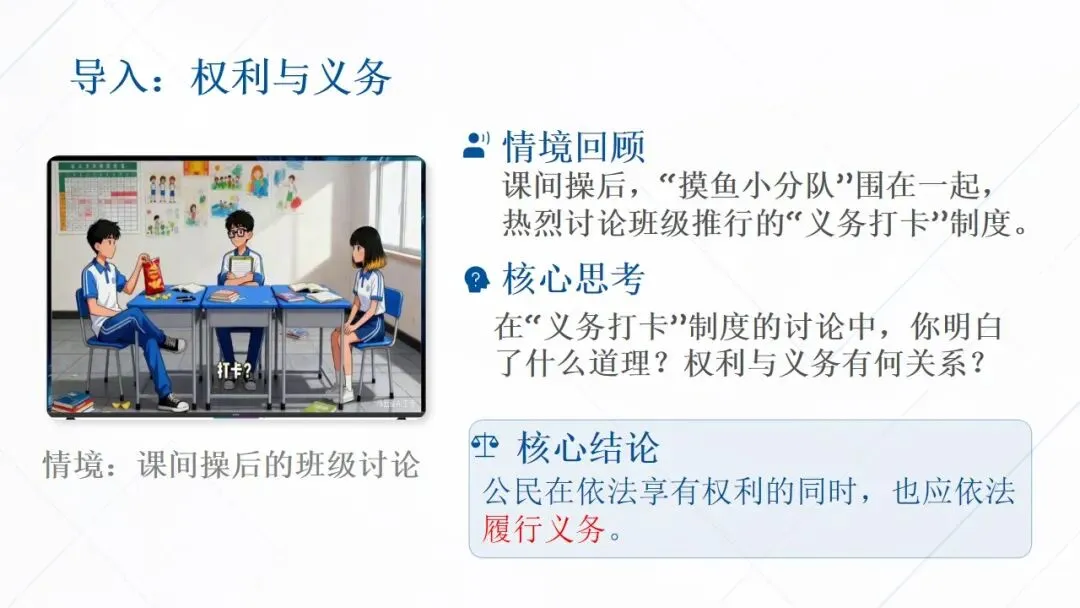 导入：权利与义务

打卡？

情境：课间操后的班级讨论

情境回顾
课间操后，“摸鱼小分队”围在一起，热烈讨论班级推行的“义务打卡”制度。

核心思考
在“义务打卡”制度的讨论中，你明白了什么道理？权利与义务有何关系？

核心结论
公民在依法享有权利的同时，也应依法履行义务。